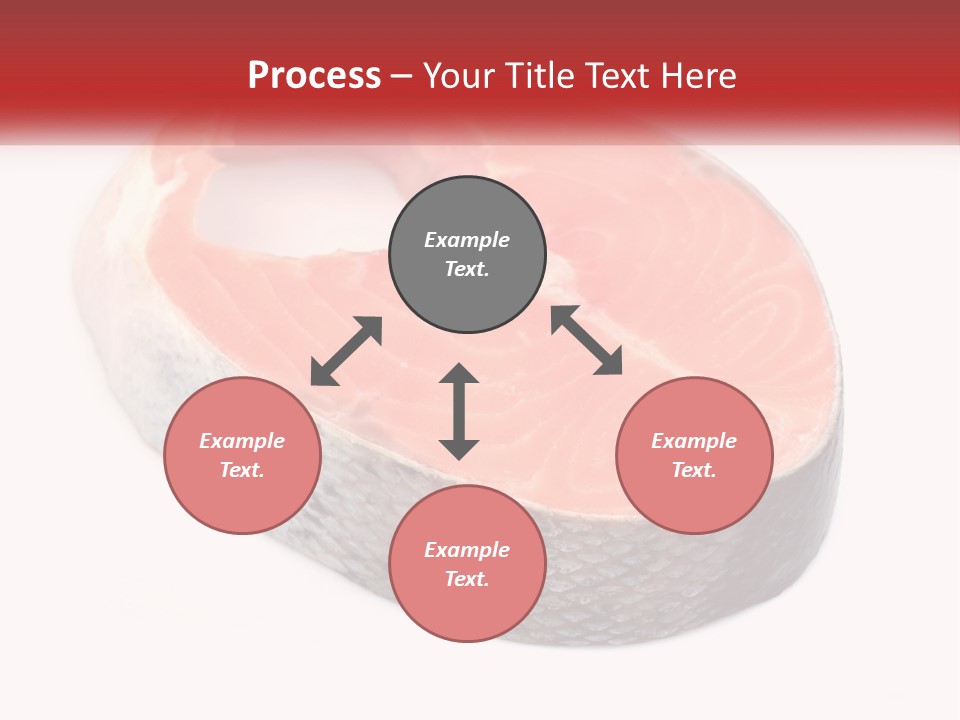 Process – Your Title Text Here

Example Text.

Example Text.

Example Text.

Example Text.